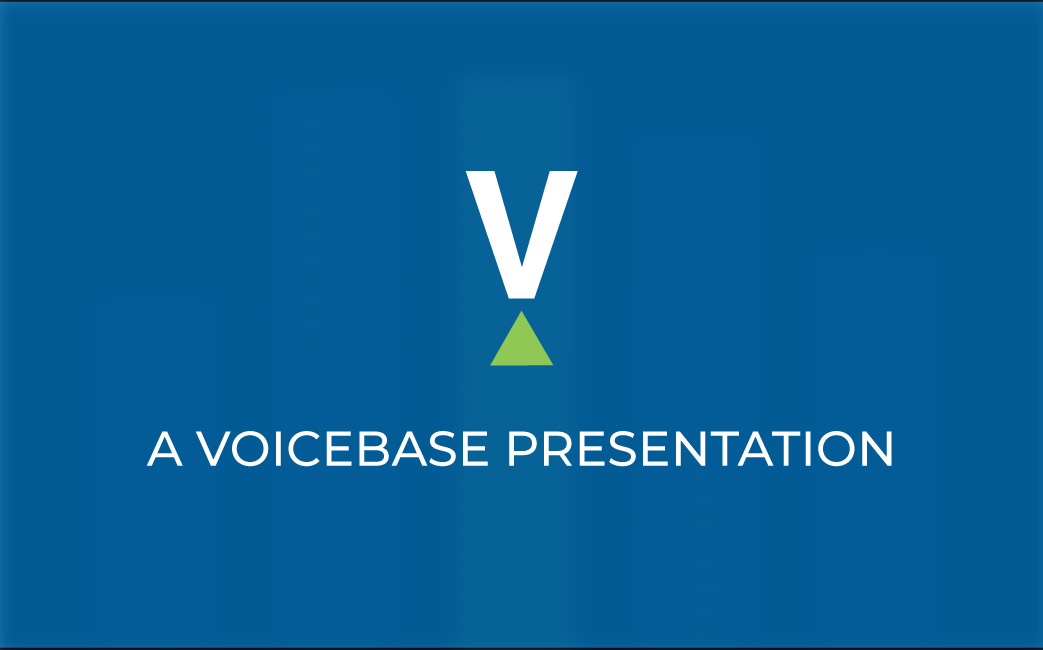 V

A VOICEBASE PRESENTATION